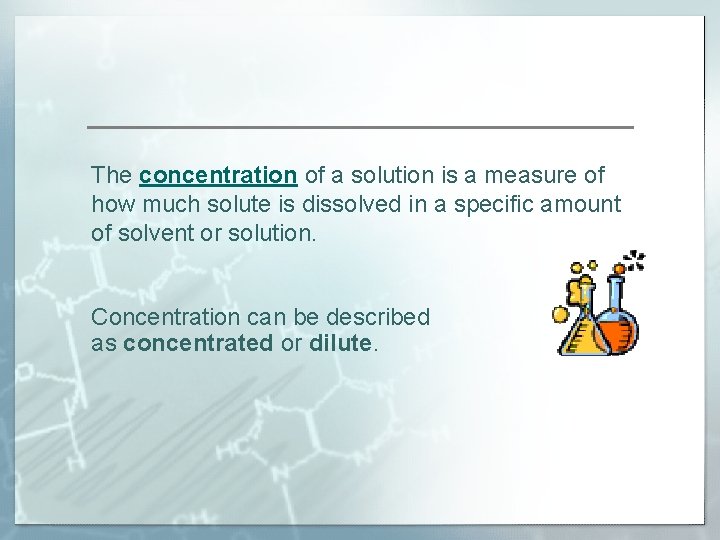 The concentration of a solution is a measure of how much solute is dissolved in a specific amount of solvent or solution.

Concentration can be described as concentrated or dilute.